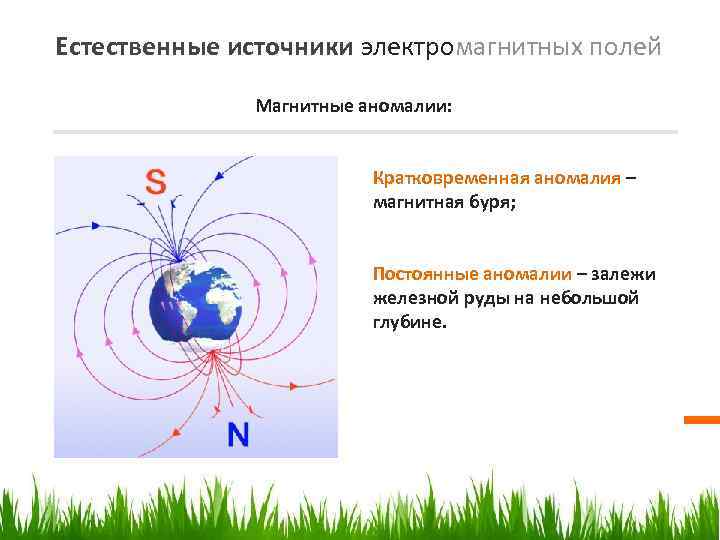 Естественные источники электромагнитных полей

Магнитные аномалии:

S

N

Кратковременная аномалия – магнитная буря;

Постоянные аномалии – залежи железной руды на небольшой глубине.